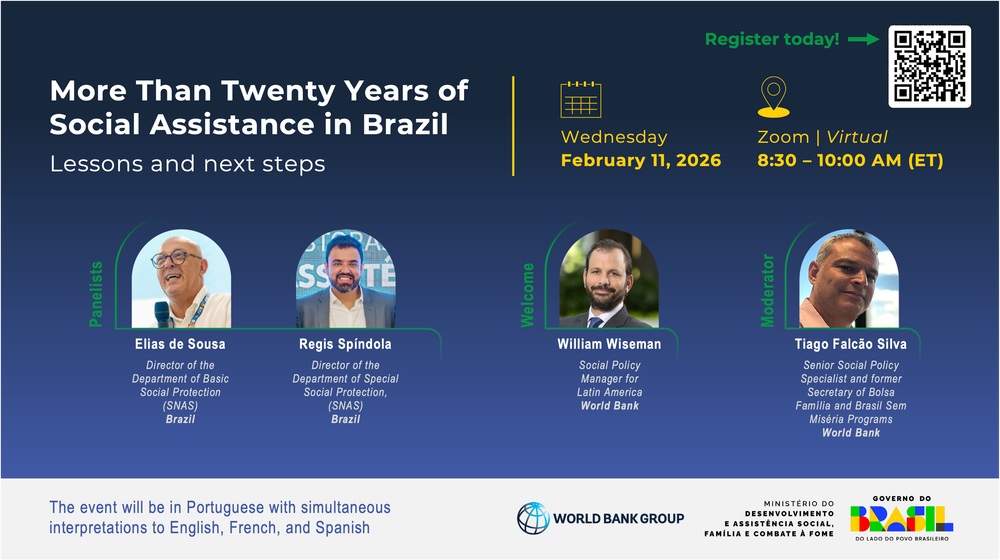 Register today!

More Than Twenty Years of Social Assistance in Brazil

Lessons and next steps

Wednesday
February 11, 2026

Zoom | Virtual
8:30 – 10:00 AM (ET)

Panelists

Elias de Sousa
Director of the Department of Basic Social Protection (SNAS)
Brazil

Regis Spíndola
Director of the Department of Special Social Protection, (SNAS)
Brazil

Welcome

William Wiseman
Social Policy Manager for Latin America
World Bank

Moderator

Tiago Falcão Silva
Senior Social Policy Specialist and former Secretary of Bolsa Família and Brasil Sem Miséria Programs
World Bank

The event will be in Portuguese with simultaneous interpretations to English, French, and Spanish

WORLD BANK GROUP

MINISTÉRIO DO DESENVOLVIMENTO E ASSISTÊNCIA SOCIAL, FAMÍLIA E COMBATE À FOME

GOVERNO DO BRASIL
DO LADO DO POVO BRASILEIRO